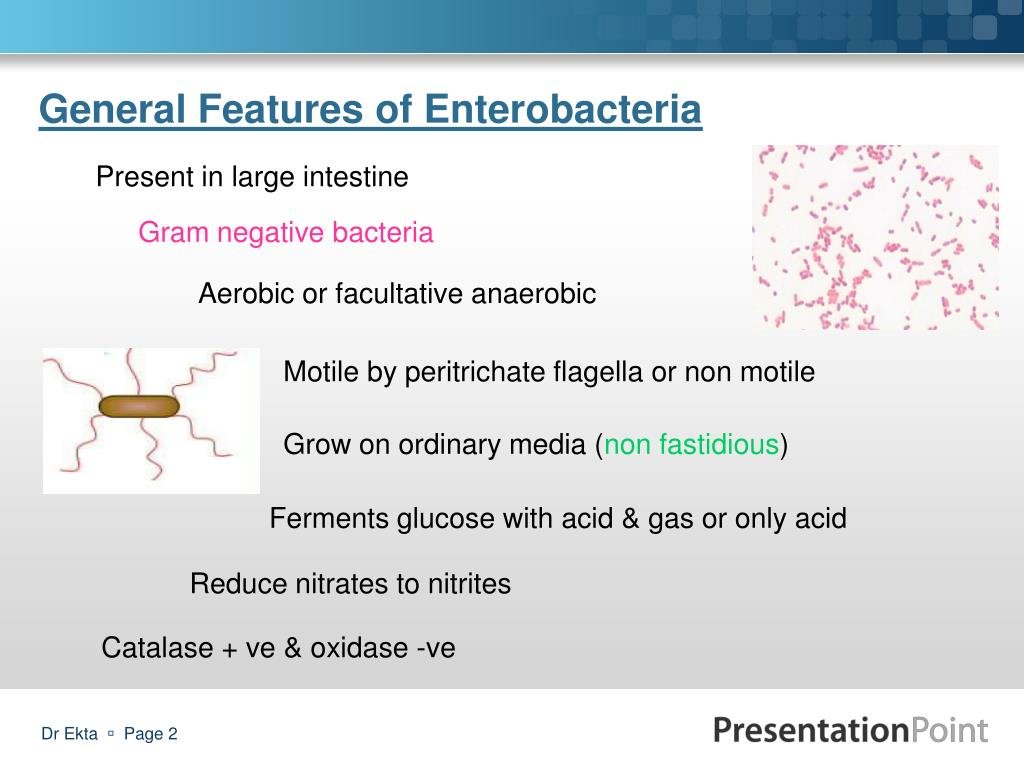 General Features of Enterobacteria

Present in large intestine

Gram negative bacteria

Aerobic or facultative anaerobic

Motile by peritrichate flagella or non motile

Grow on ordinary media (non fastidious)

Ferments glucose with acid & gas or only acid

Reduce nitrates to nitrites

Catalase + ve & oxidase -ve

Dr Ekta ▫ Page 2

PresentationPoint